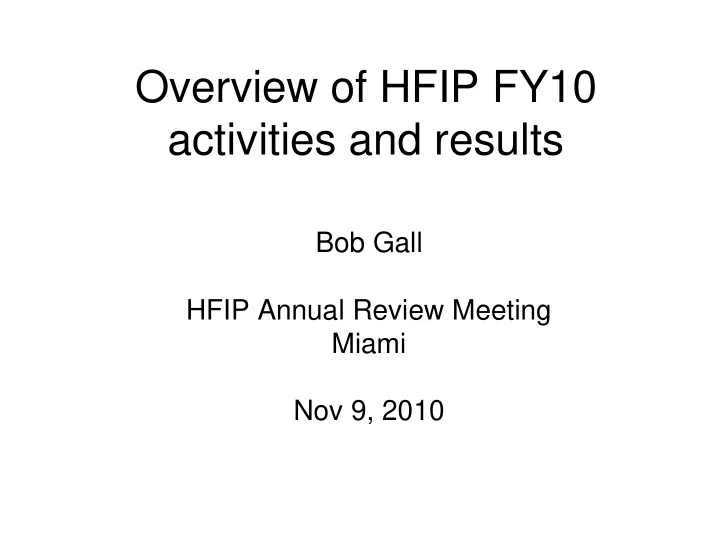 Overview of HFIP FY10 activities and results

Bob Gall

HFIP Annual Review Meeting
Miami

Nov 9, 2010